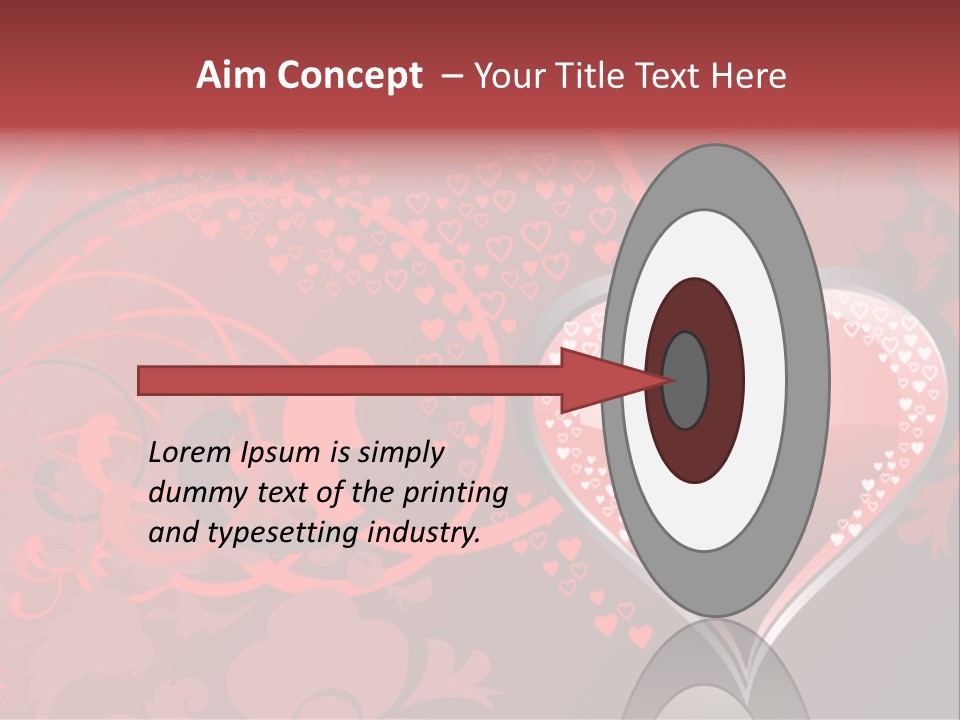 Aim Concept – Your Title Text Here

Lorem Ipsum is simply dummy text of the printing and typesetting industry.